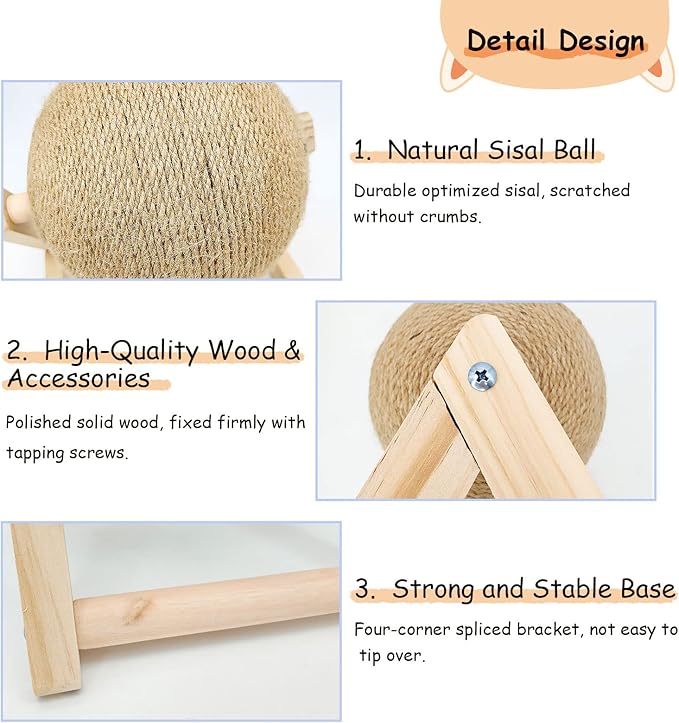 Detail Design

1. Natural Sisal Ball

Durable optimized sisal, scratched without crumbs.

2. High-Quality Wood & Accessories

Polished solid wood, fixed firmly with tapping screws.

3. Strong and Stable Base

Four-corner spliced bracket, not easy to tip over.